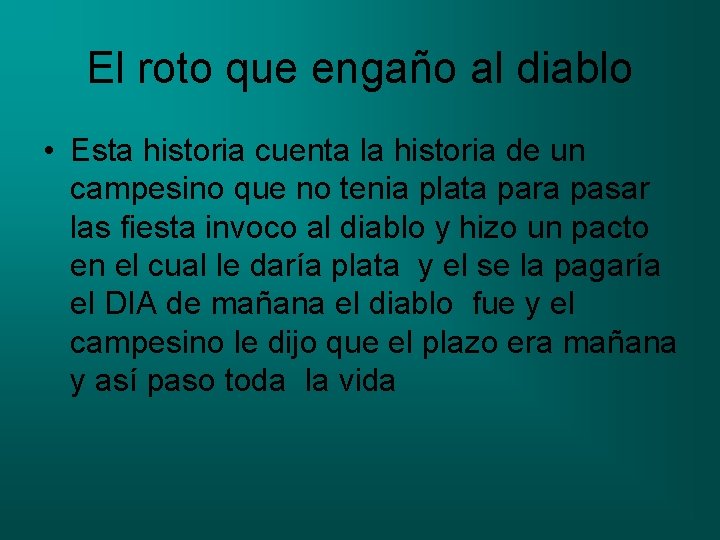 El roto que engaño al diablo

• Esta historia cuenta la historia de un campesino que no tenia plata para pasar las fiesta invoco al diablo y hizo un pacto en el cual le daría plata y el se la pagaría el DIA de mañana el diablo fue y el campesino le dijo que el plazo era mañana y así paso toda la vida